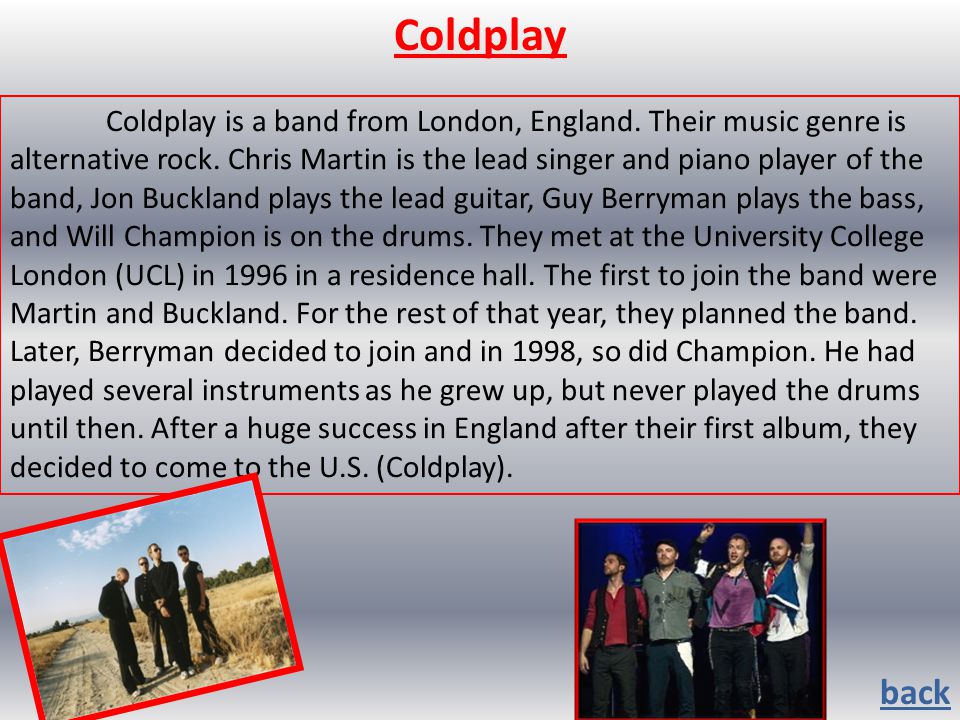 Coldplay

Coldplay is a band from London, England. Their music genre is alternative rock. Chris Martin is the lead singer and piano player of the band, Jon Buckland plays the lead guitar, Guy Berryman plays the bass, and Will Champion is on the drums. They met at the University College London (UCL) in 1996 in a residence hall. The first to join the band were Martin and Buckland. For the rest of that year, they planned the band. Later, Berryman decided to join and in 1998, so did Champion. He had played several instruments as he grew up, but never played the drums until then. After a huge success in England after their first album, they decided to come to the U.S. (Coldplay).

back